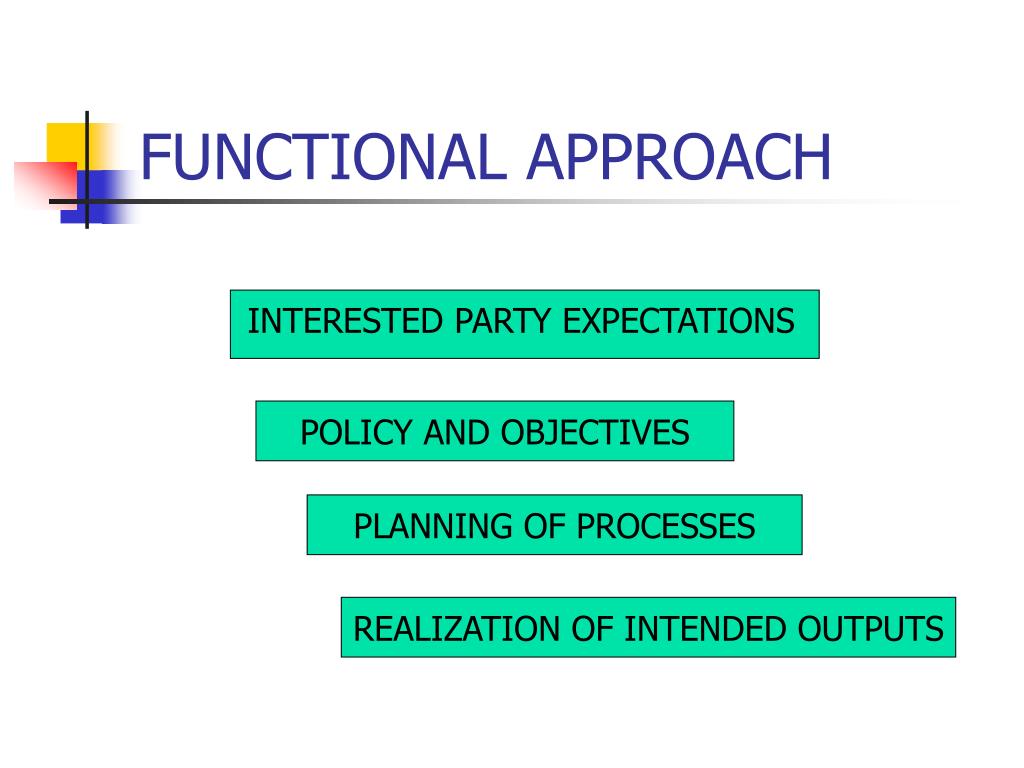 FUNCTIONAL APPROACH

INTERESTED PARTY EXPECTATIONS

POLICY AND OBJECTIVES

PLANNING OF PROCESSES

REALIZATION OF INTENDED OUTPUTS